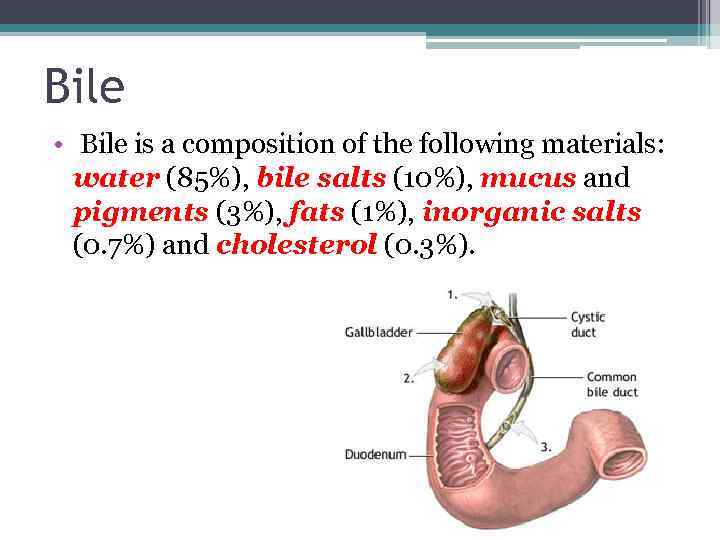 Bile

• Bile is a composition of the following materials: water (85%), bile salts (10%), mucus and pigments (3%), fats (1%), inorganic salts (0.7%) and cholesterol (0.3%).

1.
Gallbladder
Cystic duct
2.
Common bile duct
3.
Duodenum